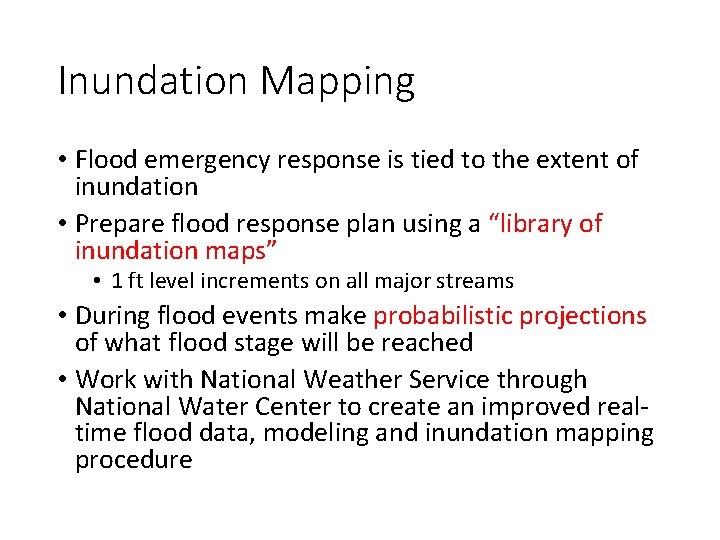 Inundation Mapping

• Flood emergency response is tied to the extent of inundation

• Prepare flood response plan using a "library of inundation maps"

  • 1 ft level increments on all major streams

• During flood events make probabilistic projections of what flood stage will be reached

• Work with National Weather Service through National Water Center to create an improved real-time flood data, modeling and inundation mapping procedure